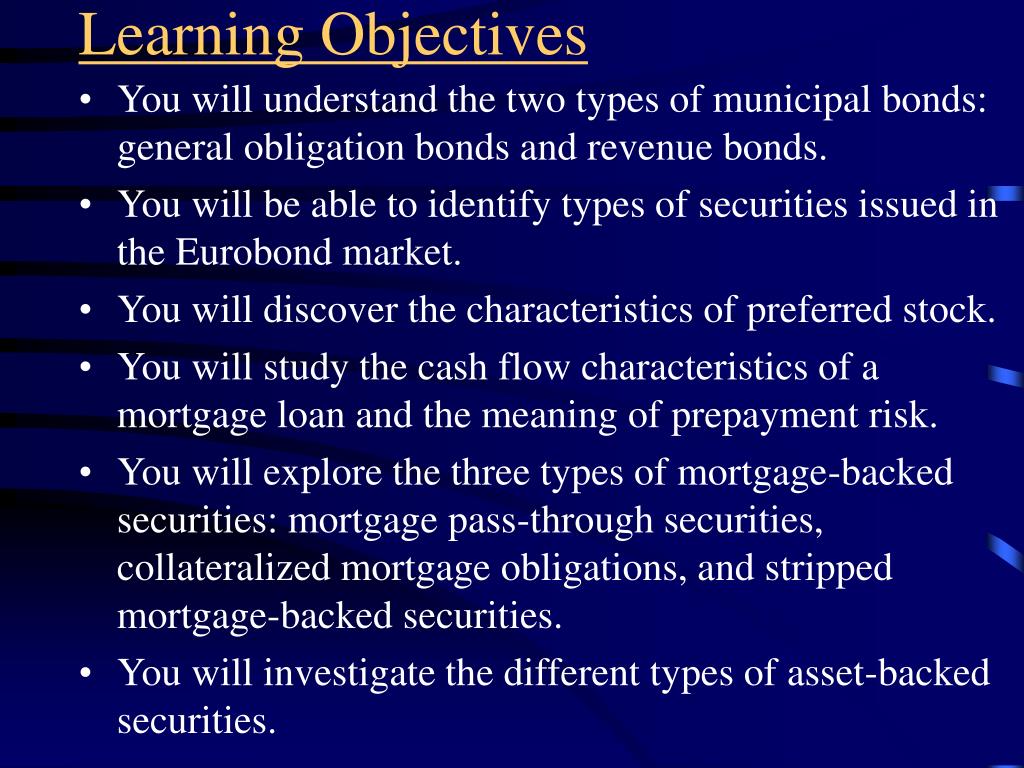 Learning Objectives

• You will understand the two types of municipal bonds: general obligation bonds and revenue bonds.
• You will be able to identify types of securities issued in the Eurobond market.
• You will discover the characteristics of preferred stock.
• You will study the cash flow characteristics of a mortgage loan and the meaning of prepayment risk.
• You will explore the three types of mortgage-backed securities: mortgage pass-through securities, collateralized mortgage obligations, and stripped mortgage-backed securities.
• You will investigate the different types of asset-backed securities.